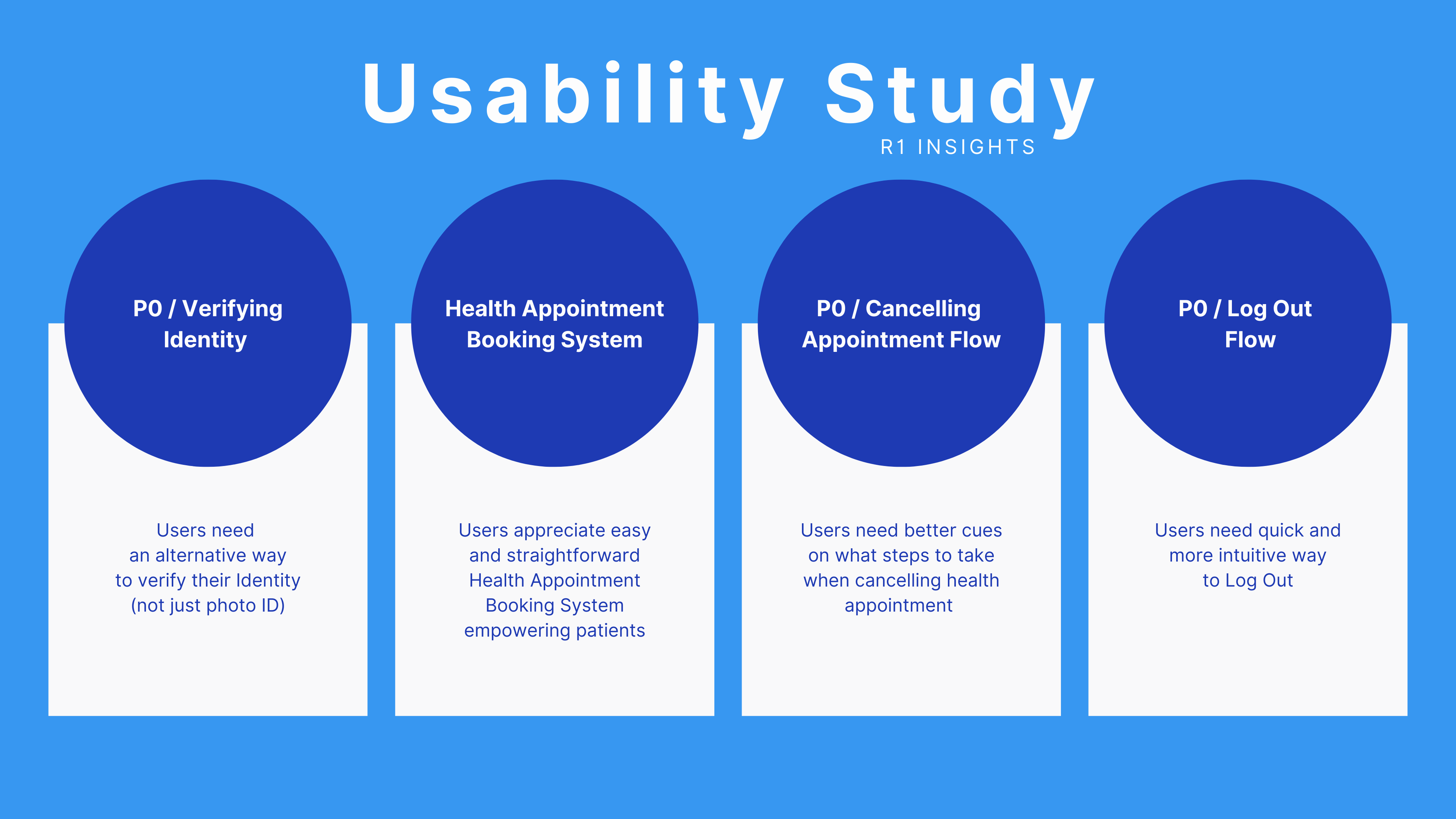 Usability Study

R1 INSIGHTS

P0 / Verifying Identity

Users need an alternative way to verify their Identity (not just photo ID)

Health Appointment Booking System

Users appreciate easy and straightforward Health Appointment Booking System empowering patients

P0 / Cancelling Appointment Flow

Users need better cues on what steps to take when cancelling health appointment

P0 / Log Out Flow

Users need quick and more intuitive way to Log Out